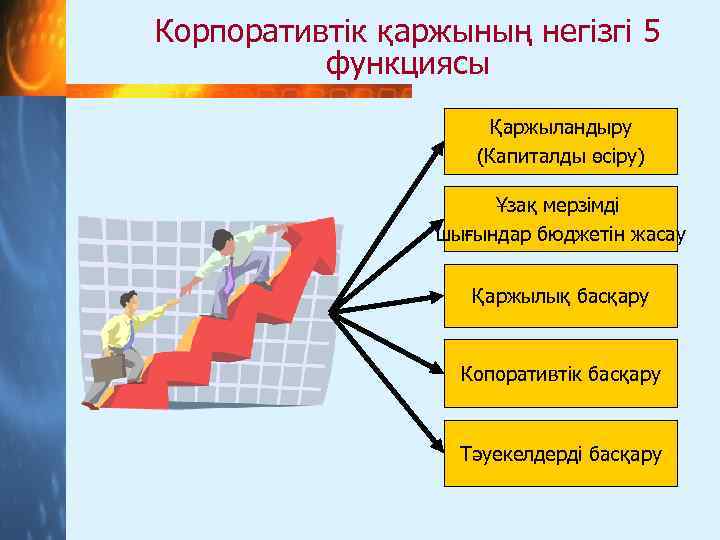 Корпоративтік қаржының негізгі 5 функциясы

Қаржыландыру
(Капиталды өсіру)

Ұзақ мерзімді
шығындар бюджетін жасау

Қаржылық басқару

Копоративтік басқару

Тәуекелдерді басқару